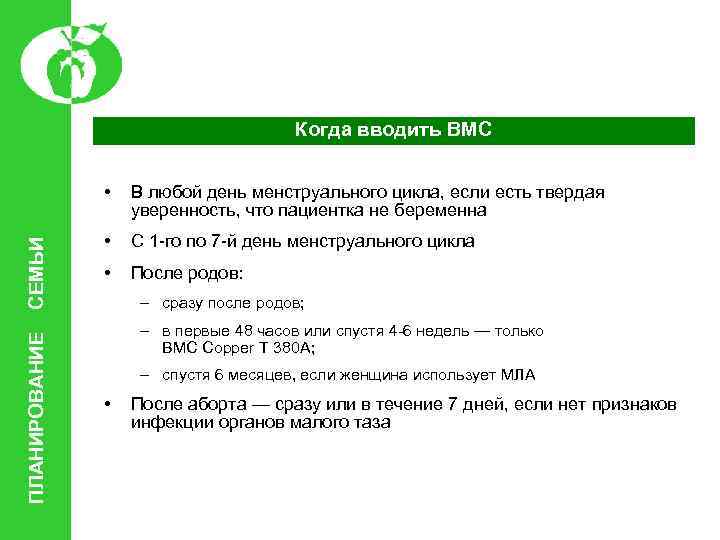 ПЛАНИРОВАНИЕ СЕМЬИ

Когда вводить ВМС

• В любой день менструального цикла, если есть твердая уверенность, что пациентка не беременна

• С 1-го по 7-й день менструального цикла

• После родов:

– сразу после родов;

– в первые 48 часов или спустя 4-6 недель — только ВМС Copper T 380A;

– спустя 6 месяцев, если женщина использует МЛА

• После аборта — сразу или в течение 7 дней, если нет признаков инфекции органов малого таза